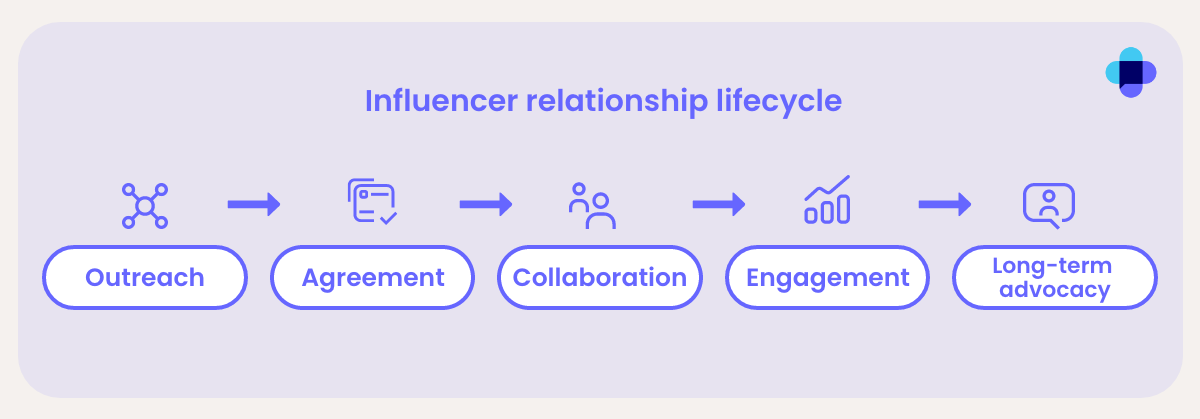 Influencer relationship lifecycle

Outreach

Agreement

Collaboration

Engagement

Long-term advocacy